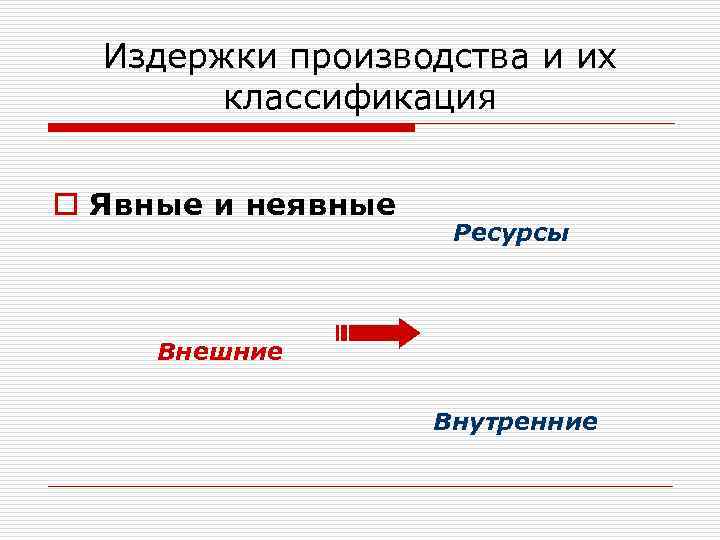 Издержки производства и их классификация

Явные и неявные

Ресурсы

Внешние

Внутренние